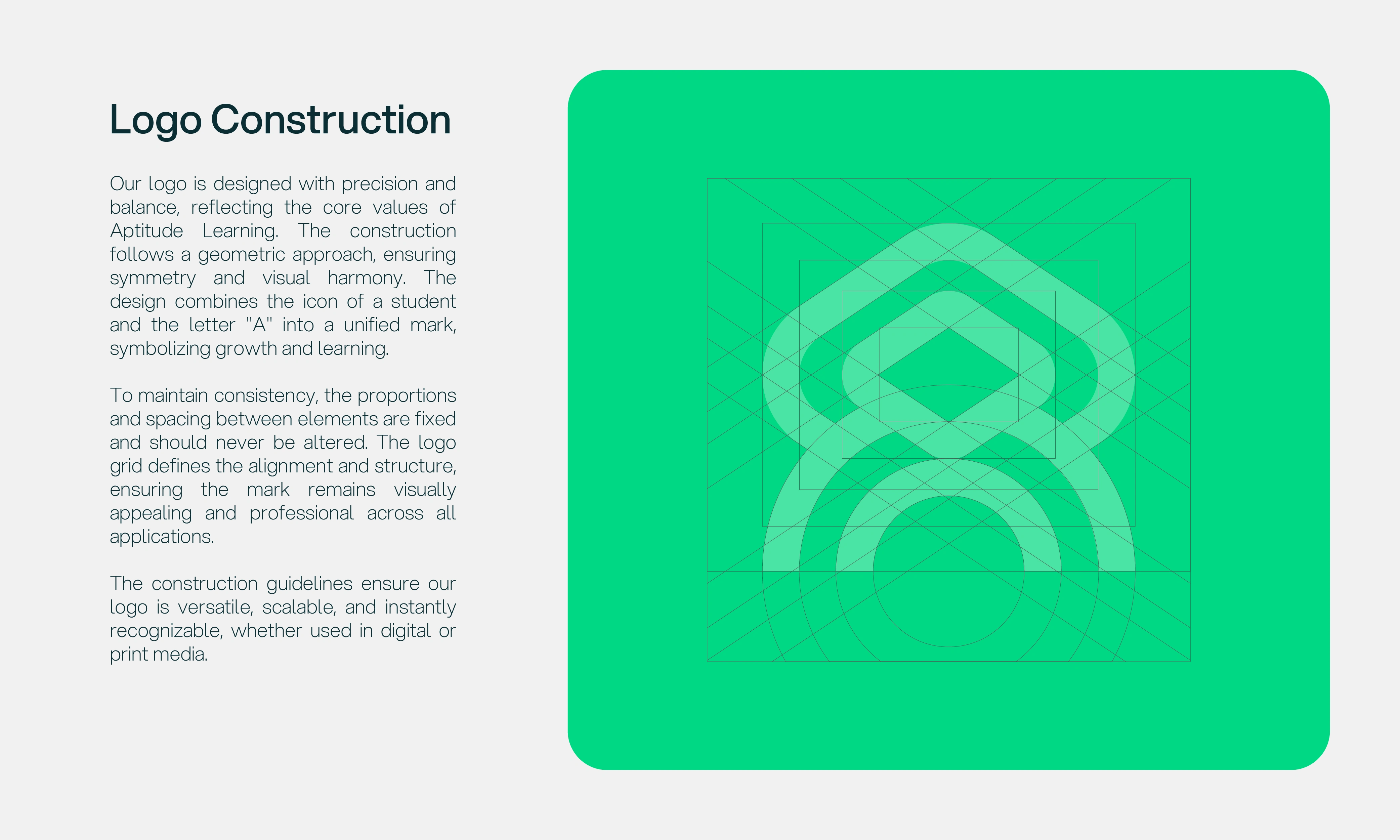 Logo Construction

Our logo is designed with precision and balance, reflecting the core values of Aptitude Learning. The construction follows a geometric approach, ensuring symmetry and visual harmony. The design combines the icon of a student and the letter "A" into a unified mark, symbolizing growth and learning.

To maintain consistency, the proportions and spacing between elements are fixed and should never be altered. The logo grid defines the alignment and structure, ensuring the mark remains visually appealing and professional across all applications.

The construction guidelines ensure our logo is versatile, scalable, and instantly recognizable, whether used in digital or print media.